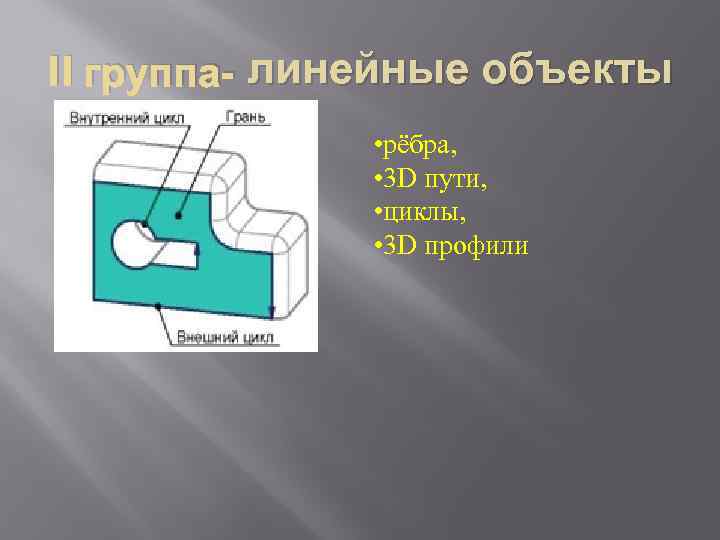 II группа- линейные объекты

Внутренний цикл
Грань
Внешний цикл

•рёбра,
•3D пути,
•циклы,
•3D профили